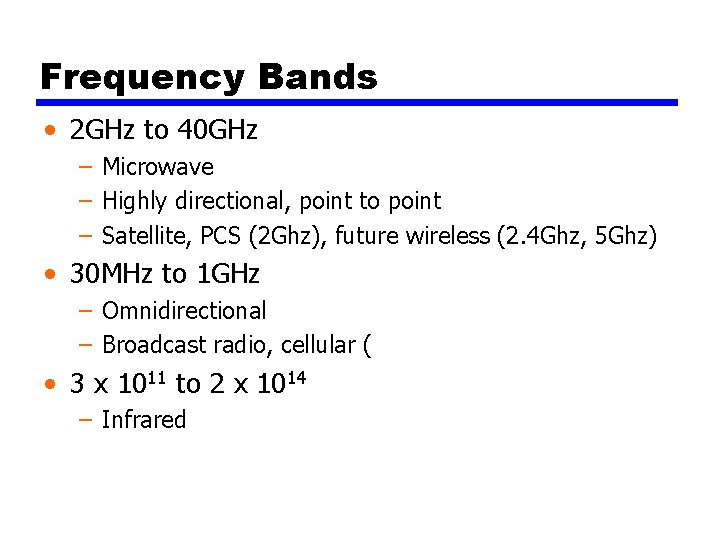 Frequency Bands

• 2GHz to 40GHz
– Microwave
– Highly directional, point to point
– Satellite, PCS (2Ghz), future wireless (2.4Ghz, 5Ghz)

• 30MHz to 1GHz
– Omnidirectional
– Broadcast radio, cellular (

• $3 \times 10^{11}$ to $2 \times 10^{14}$
– Infrared